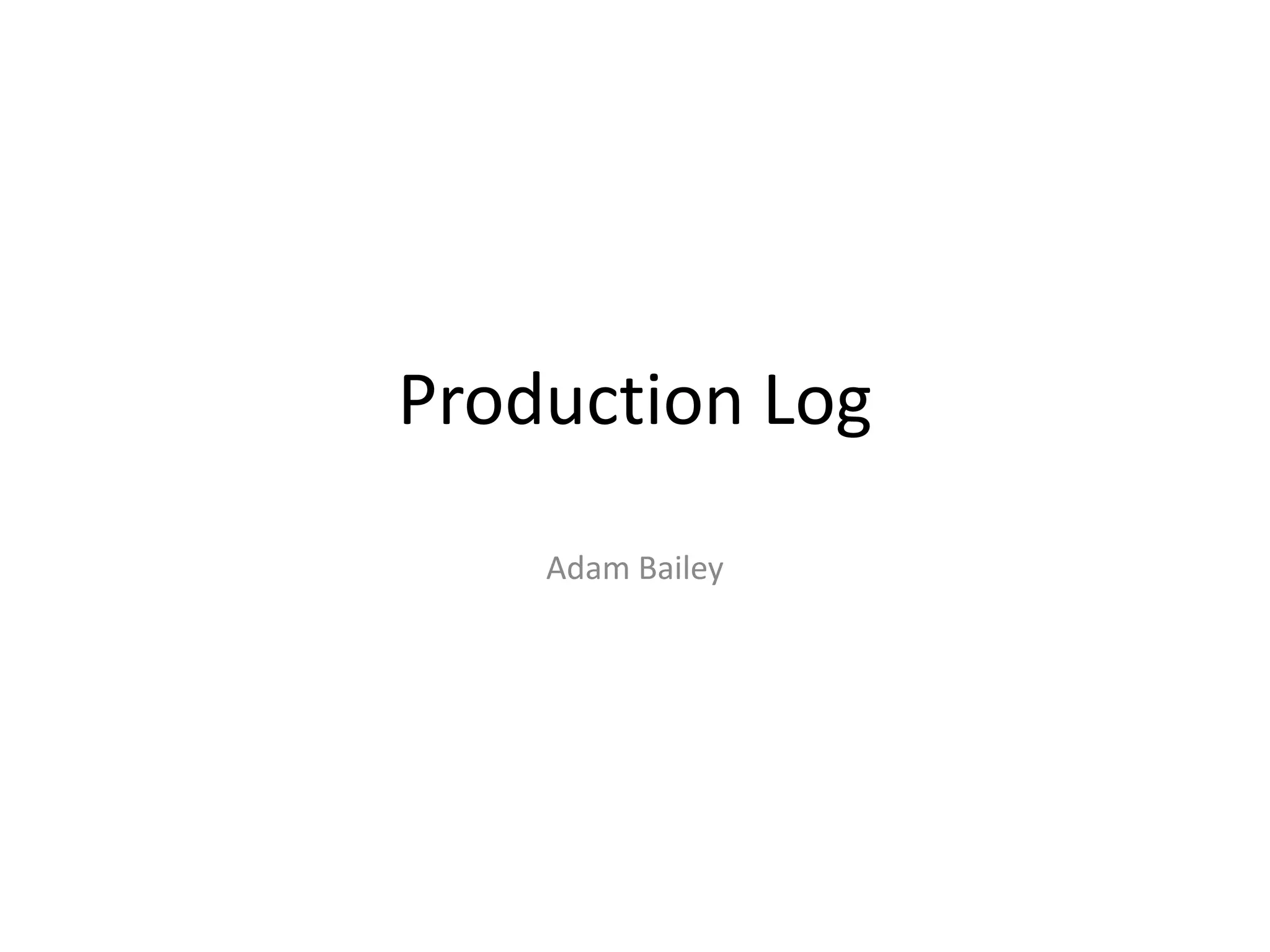 Production Log

Adam Bailey